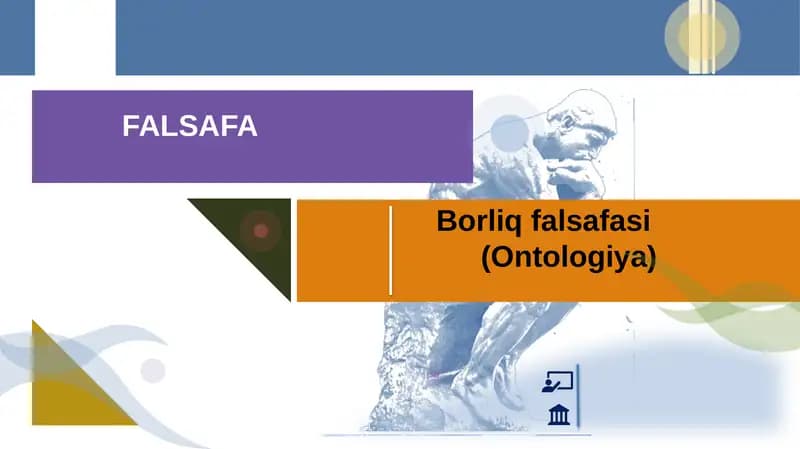 FALSAFA

Borliq falsafasi
(Ontologiya)